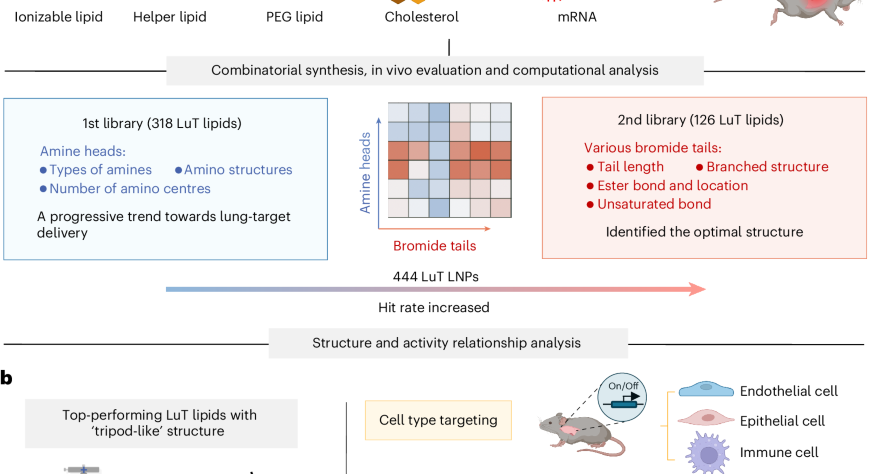 Ionizable lipid Helper lipid PEG lipid Cholesterol mRNA

Combinatorial synthesis, in vivo evaluation and computational analysis

1st library (318 LuT lipids)

Amine heads:
● Types of amines ● Amino structures
● Number of amino centres

A progressive trend towards lung-target delivery

Amine heads

Bromide tails

2nd library (126 LuT lipids)

Various bromide tails:
● Tail length ● Branched structure
● Ester bond and location
● Unsaturated bond

Identified the optimal structure

444 LuT LNPs

Hit rate increased

Structure and activity relationship analysis

b

Top-performing LuT lipids with 'tripod-like' structure

Cell type targeting

On/Off

Endothelial cell

Epithelial cell

Immune cell